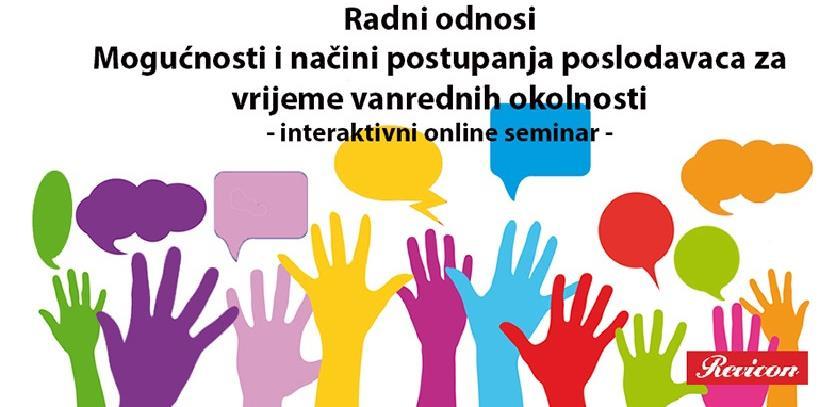 Radni odnosi
Mogućnosti i načini postupanja poslodavaca za vrijeme vanrednih okolnosti
- interaktivni online seminar -

Revicon